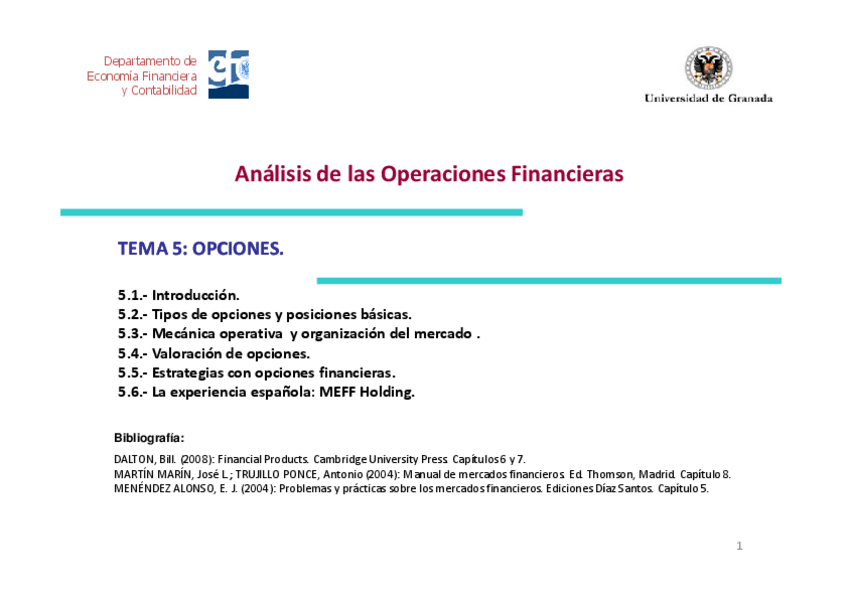 Departamento de Economía Financiera y Contabilidad

Universidad de Granada

Análisis de las Operaciones Financieras

TEMA 5: OPCIONES.

5.1.- Introducción.
5.2.- Tipos de opciones y posiciones básicas.
5.3.- Mecánica operativa y organización del mercado .
5.4.- Valoración de opciones.
5.5.- Estrategias con opciones financieras.
5.6.- La experiencia española: MEFF Holding.

Bibliografía:

DALTON, Bill. (2008): Financial Products. Cambridge University Press. Capítulos 6 y 7.
MARTÍN MARÍN, José L.; TRUJILLO PONCE, Antonio (2004): Manual de mercados financieros. Ed. Thomson, Madrid. Capítulo 8.
MENÉNDEZ ALONSO, E. J. (2004): Problemas y prácticas sobre los mercados financieros. Ediciones Díaz Santos. Capítulo 5.

1